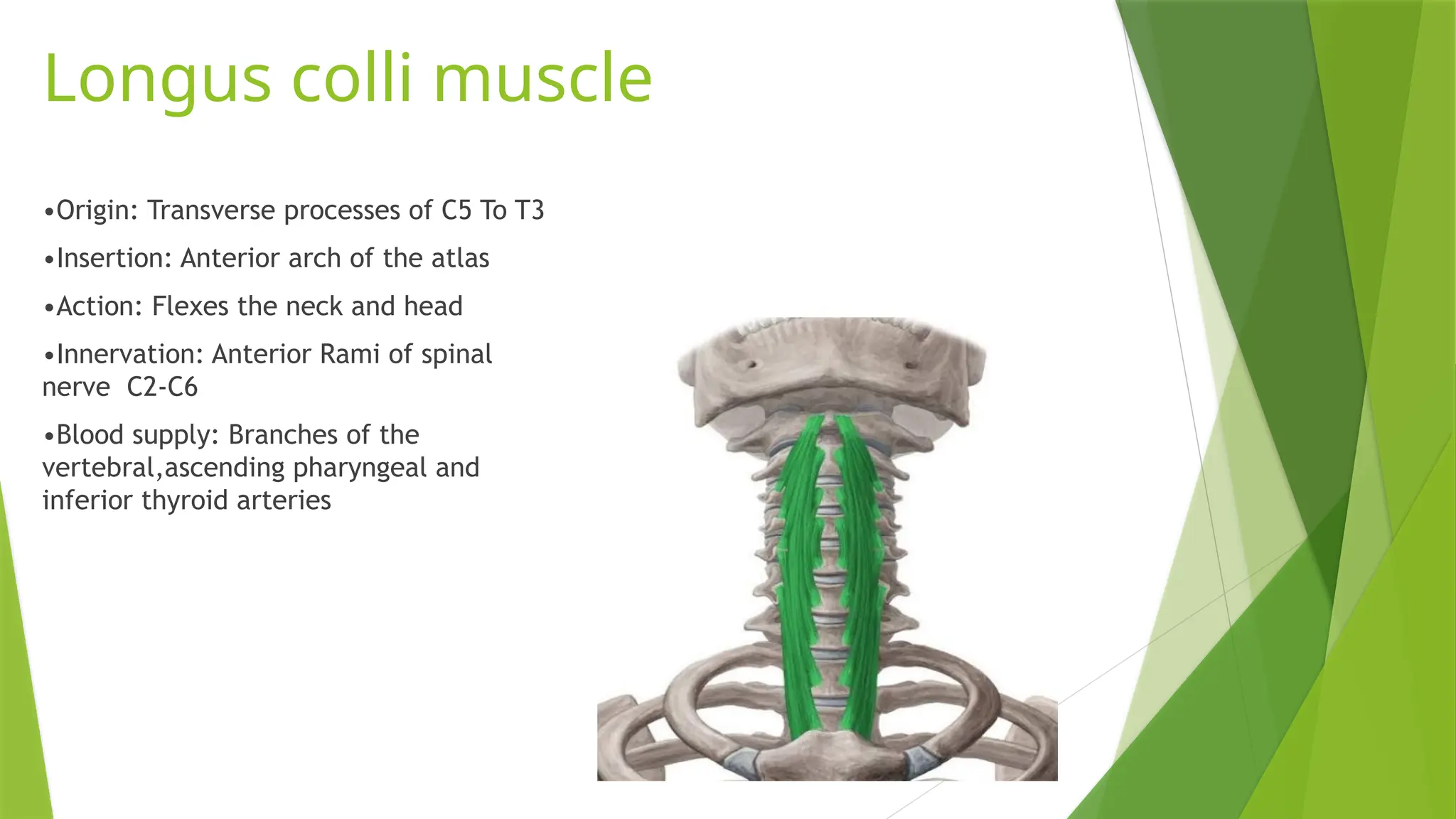 Longus colli muscle

•Origin: Transverse processes of C5 To T3

•Insertion: Anterior arch of the atlas

•Action: Flexes the neck and head

•Innervation: Anterior Rami of spinal nerve C2-C6

•Blood supply: Branches of the vertebral,ascending pharyngeal and inferior thyroid arteries